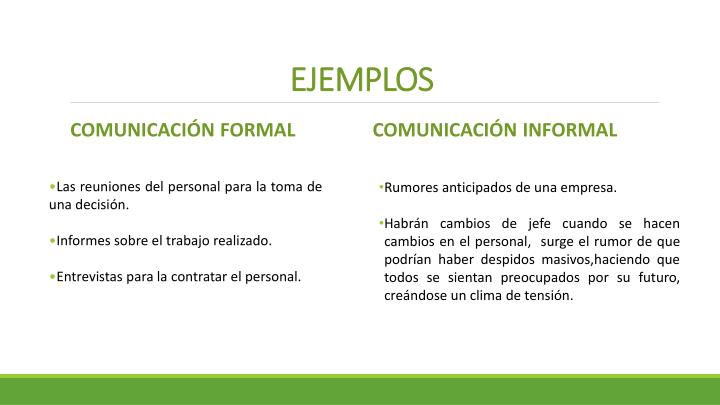 EJEMPLOS

COMUNICACIÓN FORMAL

•Las reuniones del personal para la toma de una decisión.

•Informes sobre el trabajo realizado.

•Entrevistas para la contratar el personal.

COMUNICACIÓN INFORMAL

•Rumores anticipados de una empresa.

•Habrán cambios de jefe cuando se hacen cambios en el personal, surge el rumor de que podrían haber despidos masivos,haciendo que todos se sientan preocupados por su futuro, creándose un clima de tensión.